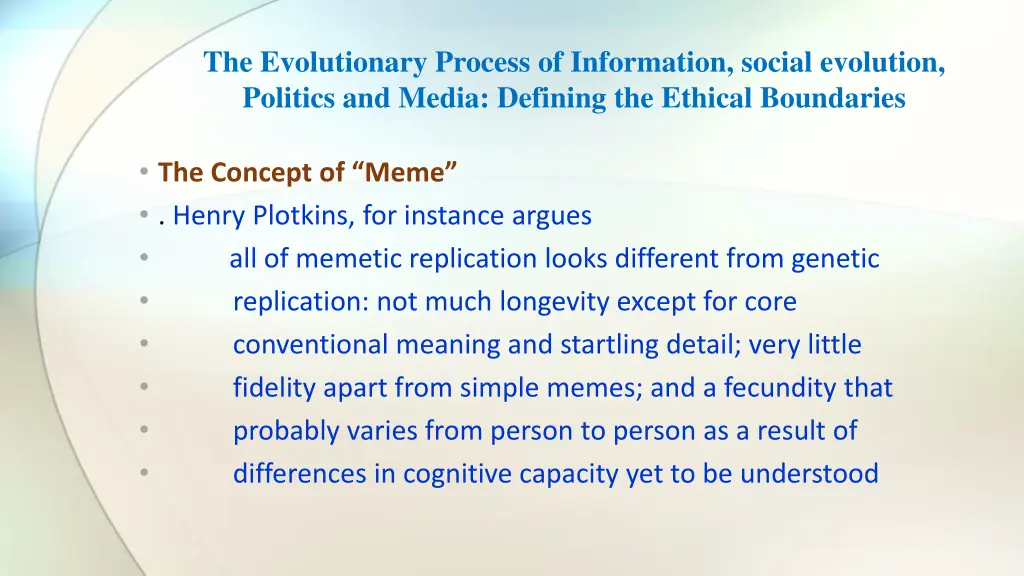 The Evolutionary Process of Information, social evolution, Politics and Media: Defining the Ethical Boundaries

• The Concept of “Meme”
• . Henry Plotkins, for instance argues
• all of memetic replication looks different from genetic
• replication: not much longevity except for core
• conventional meaning and startling detail; very little
• fidelity apart from simple memes; and a fecundity that
• probably varies from person to person as a result of
• differences in cognitive capacity yet to be understood